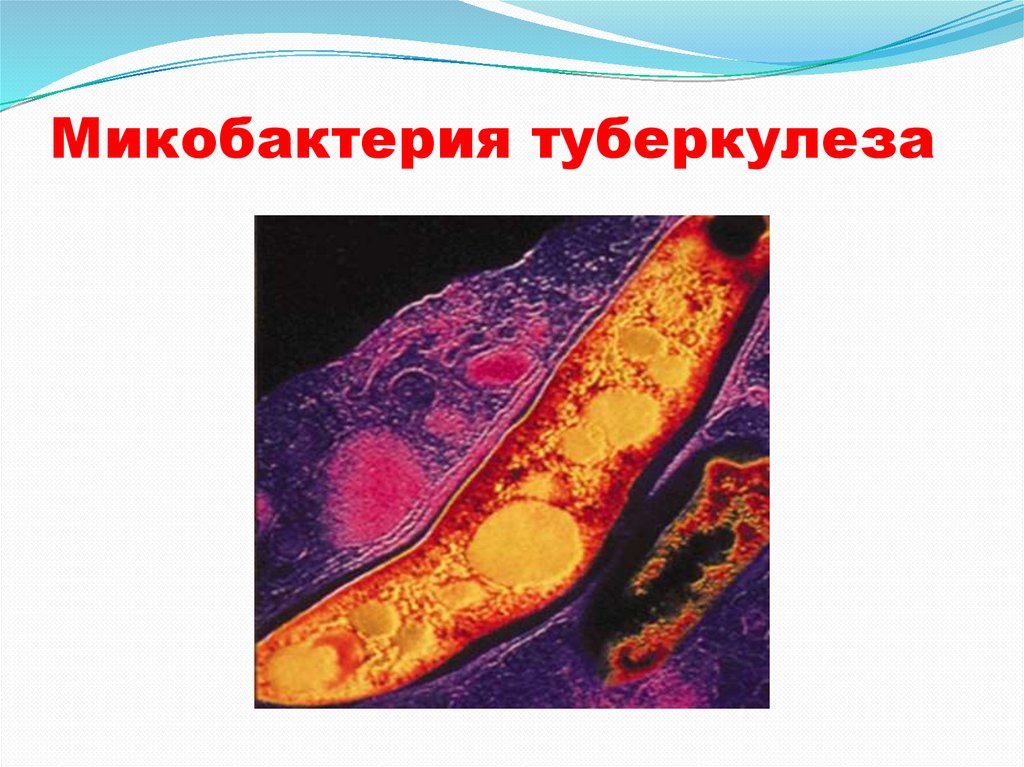 Микобактерия туберкулеза